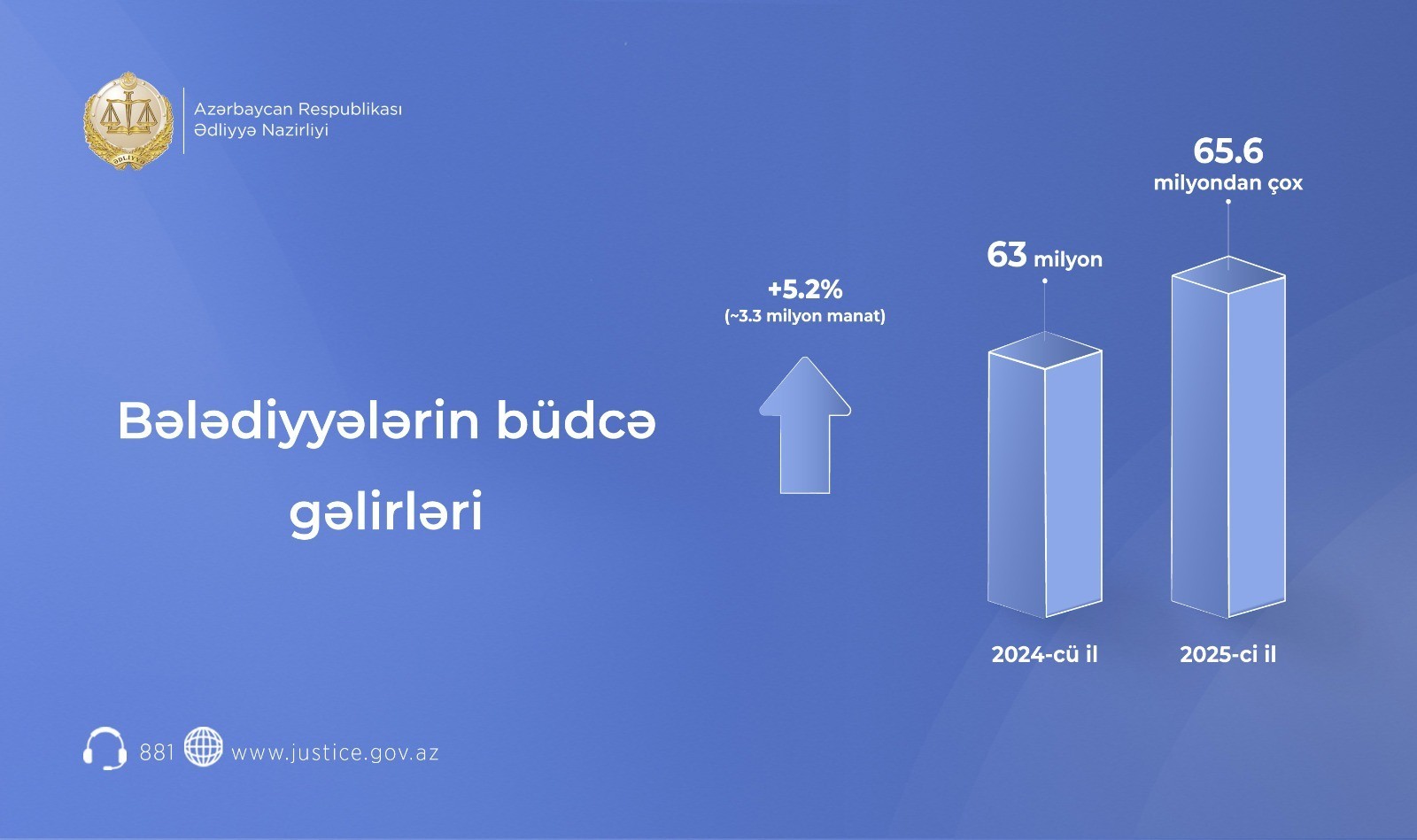 ƏDLİYYƏ

Azərbaycan Respublikası
Ədliyyə Nazirliyi

Bələdiyyələrin büdcə gəlirləri

+5.2%
(~3.3 milyon manat)

63 milyon

65.6
milyondan çox

2024-cü il

2025-ci il

881 www.justice.gov.az